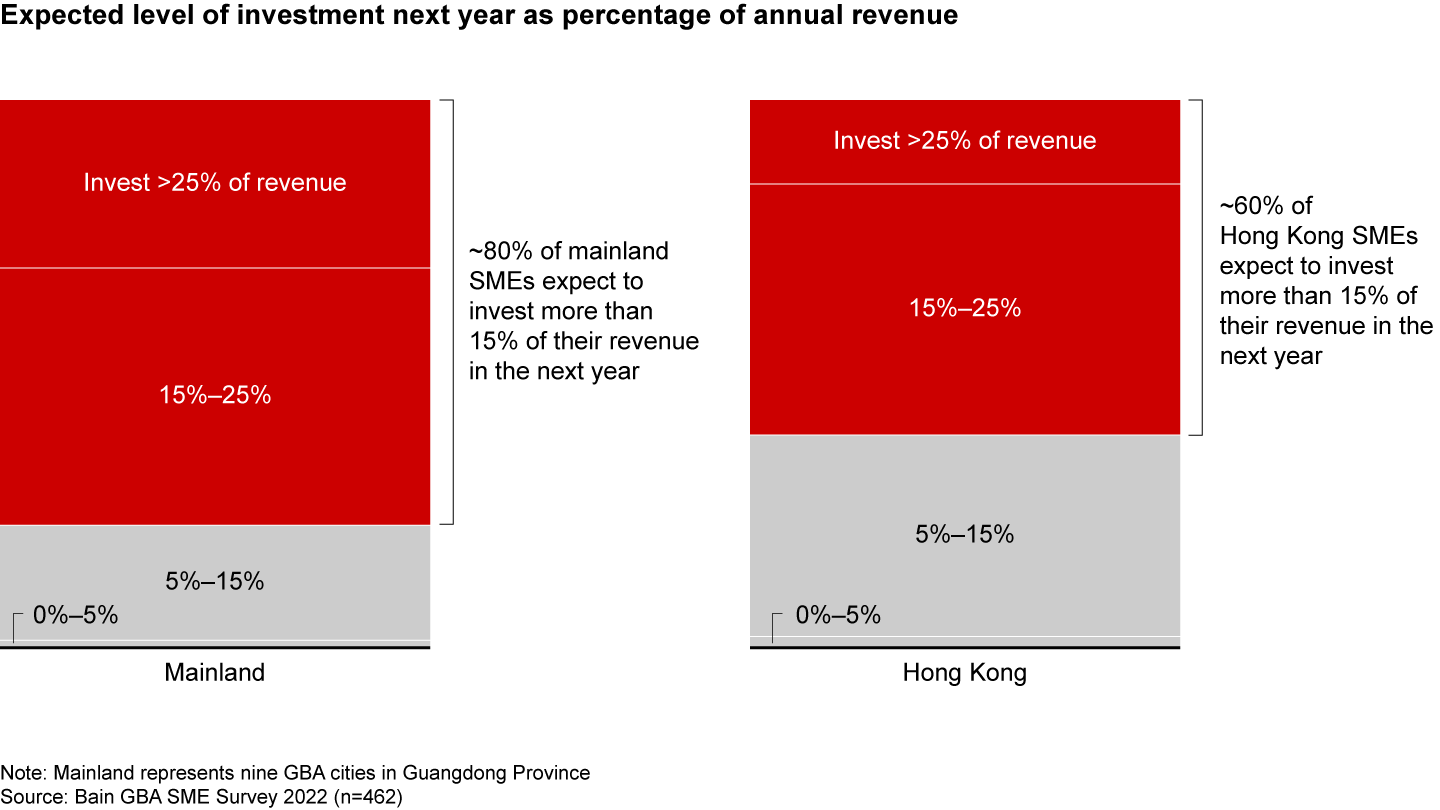 Expected level of investment next year as percentage of annual revenue

Invest >25% of revenue

15%–25%

5%–15%

0%–5%

Mainland

~80% of mainland SMEs expect to invest more than 15% of their revenue in the next year

Invest >25% of revenue

15%–25%

5%–15%

0%–5%

Hong Kong

~60% of Hong Kong SMEs expect to invest more than 15% of their revenue in the next year

Note: Mainland represents nine GBA cities in Guangdong Province
Source: Bain GBA SME Survey 2022 (n=462)